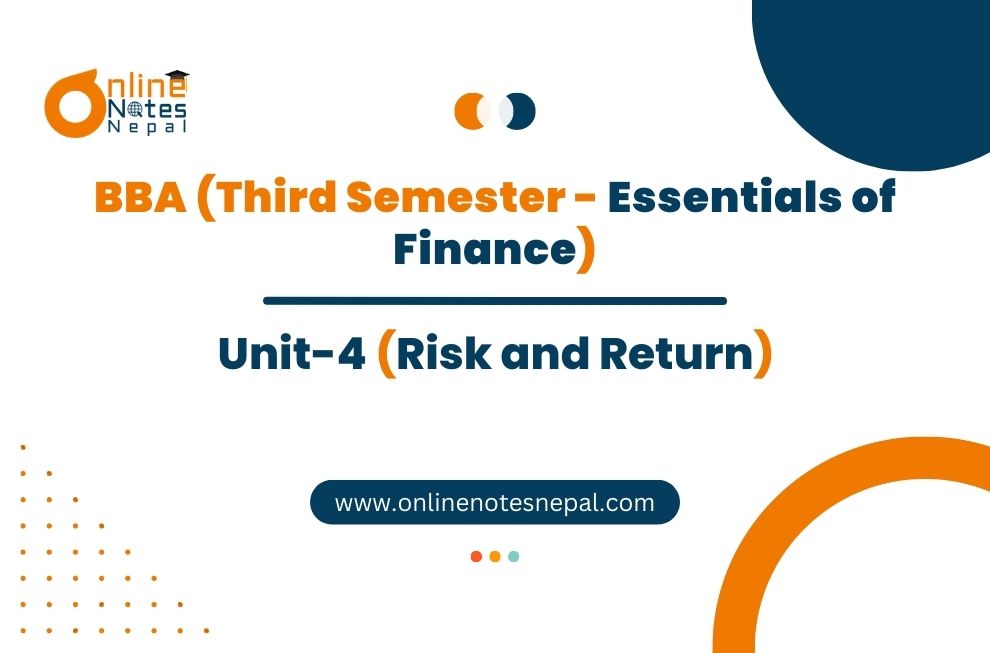 Online Notes Nepal

BBA (Third Semester - Essentials of Finance)

Unit-4 (Risk and Return)

www.onlinenotesnepal.com